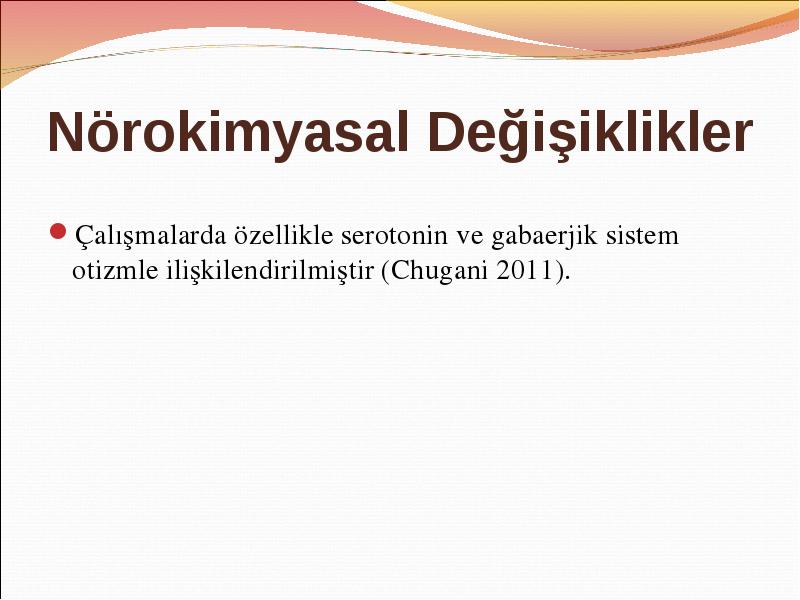 Nörokimyasal Değişiklikler

Çalışmalarda özellikle serotonin ve gabaerjik sistem otizmle ilişkilendirilmiştir (Chugani 2011).